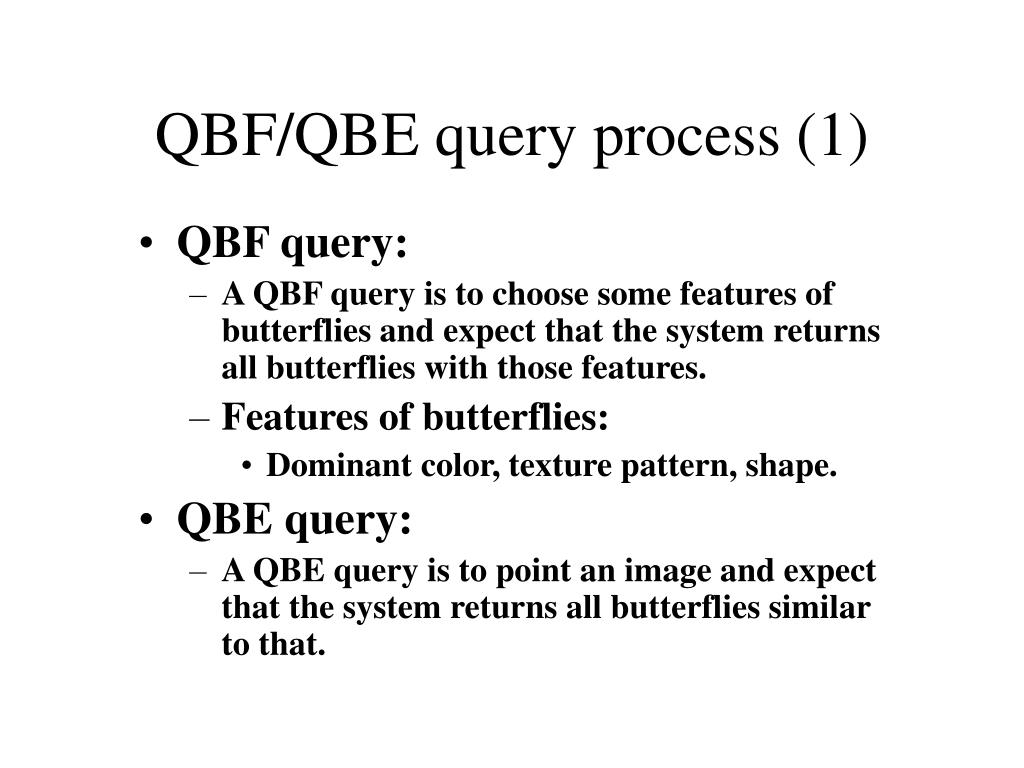 QBF/QBE query process (1)

• QBF query:
– A QBF query is to choose some features of butterflies and expect that the system returns all butterflies with those features.
– Features of butterflies:
• Dominant color, texture pattern, shape.
• QBE query:
– A QBE query is to point an image and expect that the system returns all butterflies similar to that.